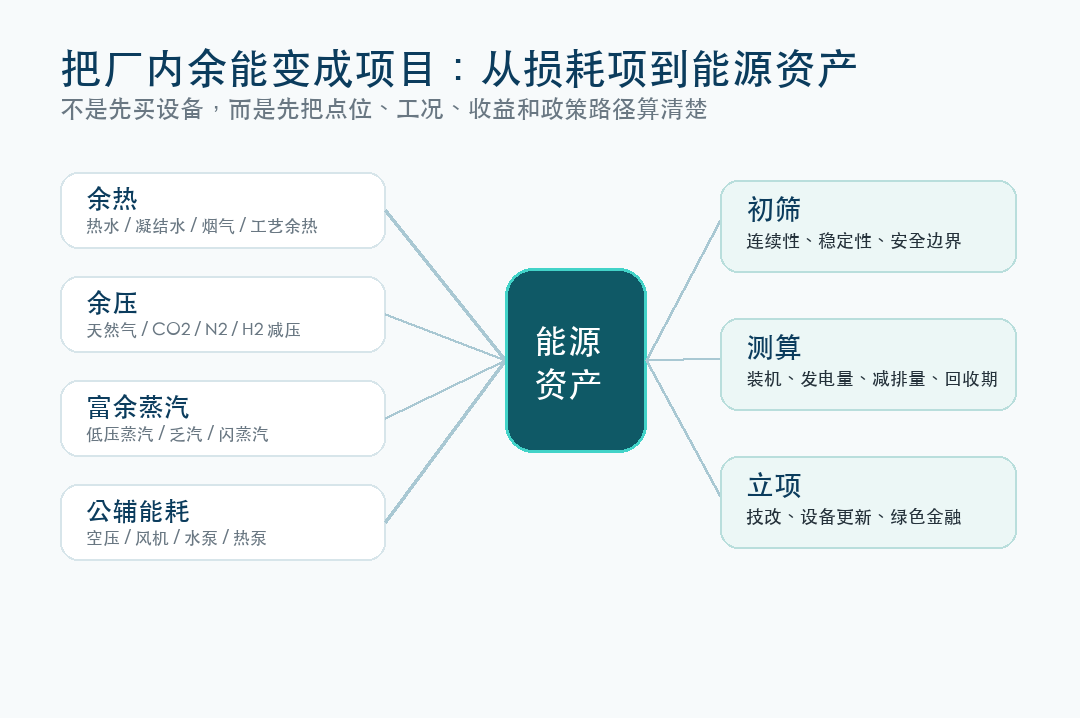 把厂内余能变成项目：从损耗项到能源资产
不是先买设备，而是先把点位、工况、收益和政策路径算清楚

余热
热水 / 凝结水 / 烟气 / 工艺余热

余压
天然气 / CO2 / N2 / H2 减压

富余蒸汽
低压蒸汽 / 乏汽 / 闪蒸汽

公辅能耗
空压 / 风机 / 水泵 / 热泵

能源资产

初筛
连续性、稳定性、安全边界

测算
装机、发电量、减排量、回收期

立项
技改、设备更新、绿色金融